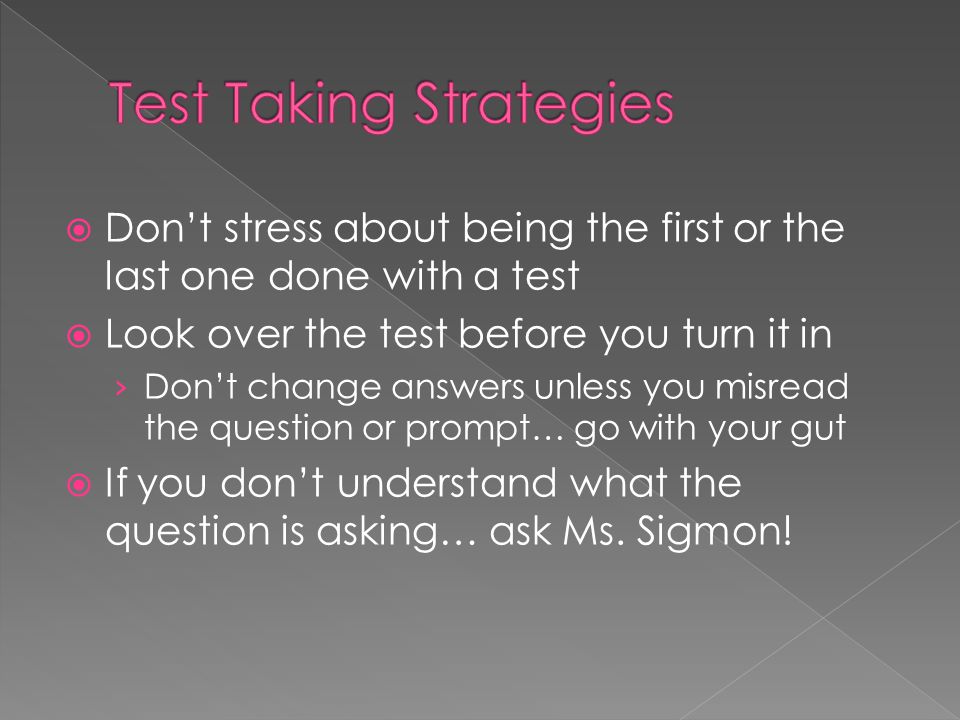 Test Taking Strategies

Don’t stress about being the first or the last one done with a test

Look over the test before you turn it in

› Don’t change answers unless you misread the question or prompt… go with your gut

If you don’t understand what the question is asking… ask Ms. Sigmon!